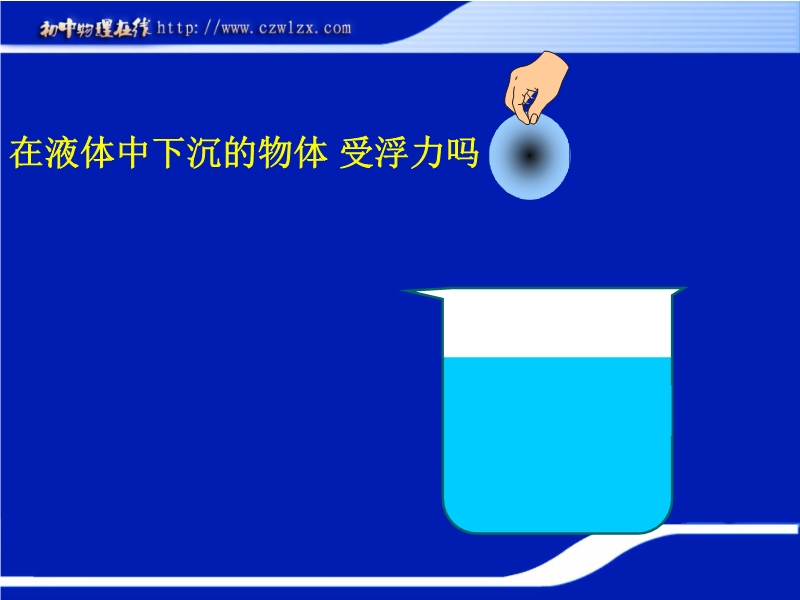 初中物理在线 http://www.czwlzx.com

在液体中下沉的物体 受浮力吗